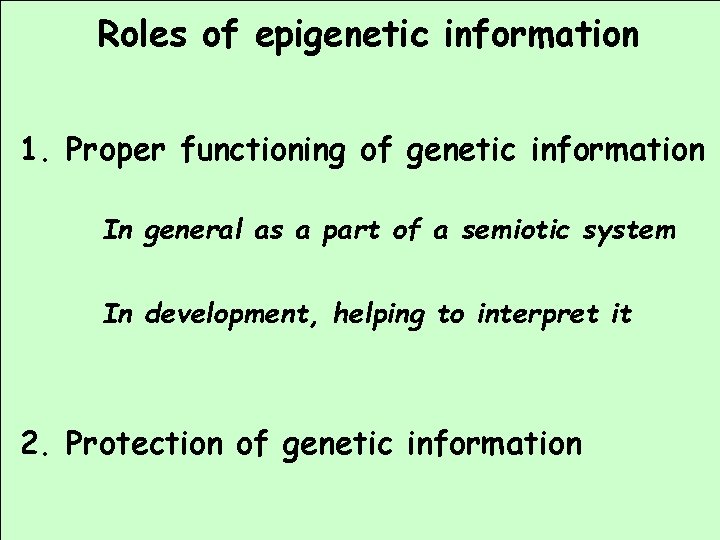 Roles of epigenetic information

1. Proper functioning of genetic information

In general as a part of a semiotic system

In development, helping to interpret it

2. Protection of genetic information